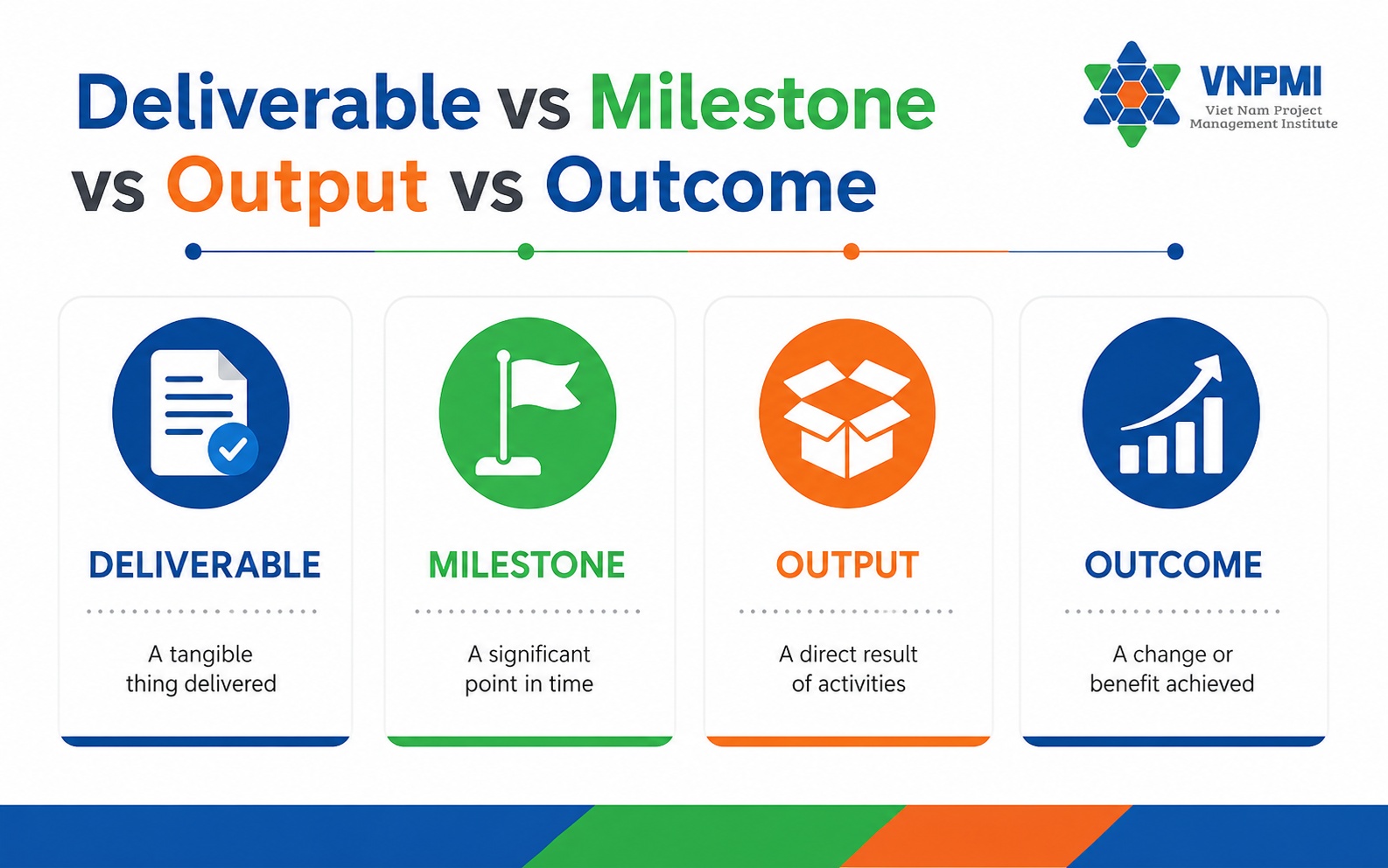 Deliverable vs Milestone vs Output vs Outcome

VNPMI
Viet Nam Project Management Institute

DELIVERABLE

A tangible thing delivered

MILESTONE

A significant point in time

OUTPUT

A direct result of activities

OUTCOME

A change or benefit achieved